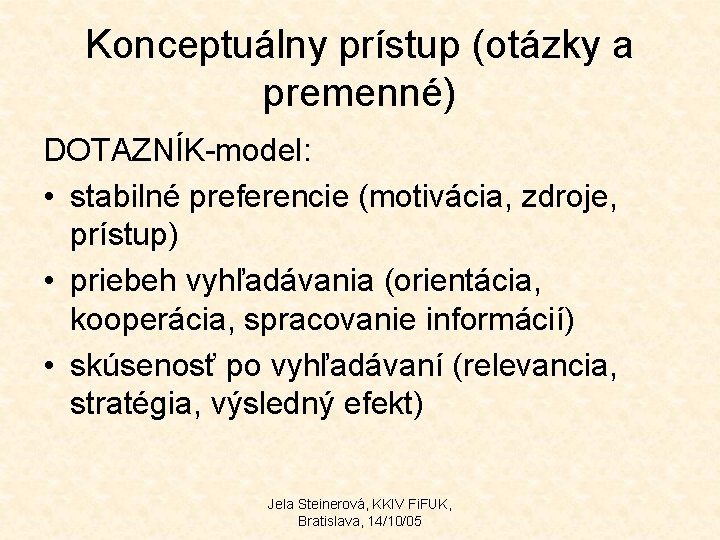 Konceptuálny prístup (otázky a premenné)

DOTAZNÍK-model:

• stabilné preferencie (motivácia, zdroje, prístup)
• priebeh vyhľadávania (orientácia, kooperácia, spracovanie informácií)
• skúsenosť po vyhľadávaní (relevancia, stratégia, výsledný efekt)

Jela Steinerová, KKIV FiFUK, Bratislava, 14/10/05